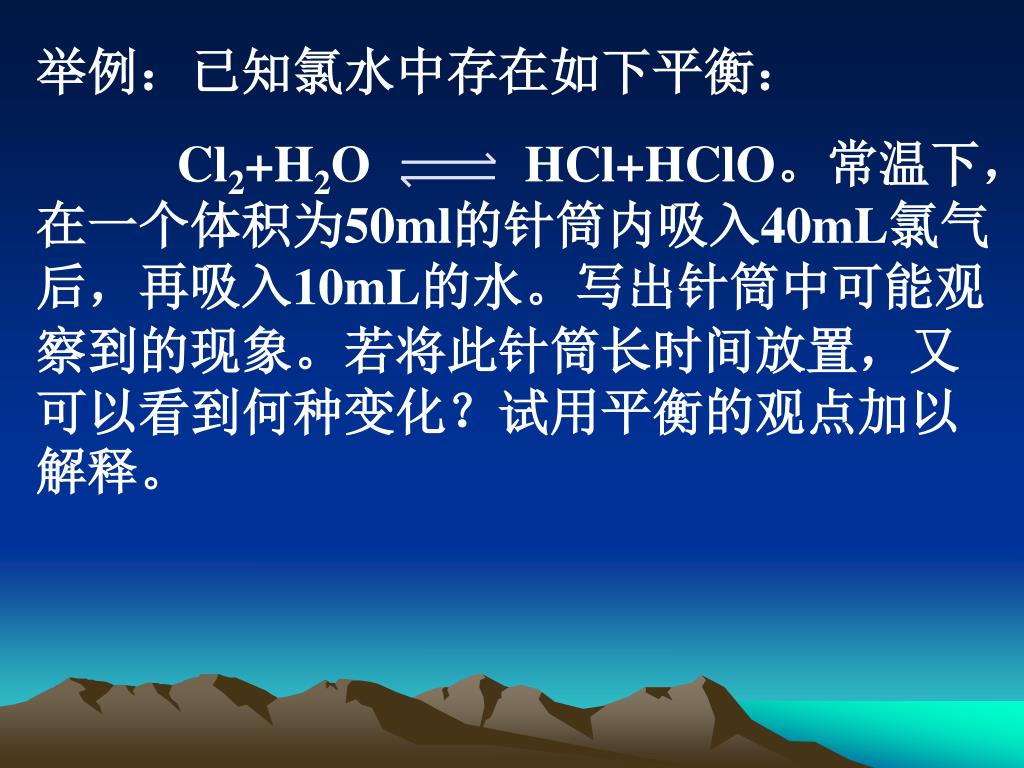 举例：已知氯水中存在如下平衡：

$Cl_2+H_2O \rightleftharpoons HCl+HClO$。常温下，在一个体积为50ml的针筒内吸入40mL氯气后，再吸入10mL的水。写出针筒中可能观察到的现象。若将此针筒长时间放置，又可以看到何种变化？试用平衡的观点加以解释。